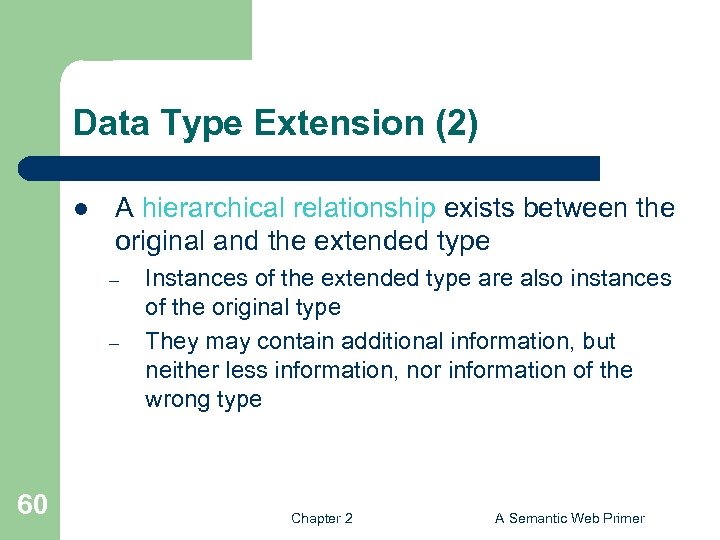 Data Type Extension (2)

● A hierarchical relationship exists between the original and the extended type

– Instances of the extended type are also instances of the original type

– They may contain additional information, but neither less information, nor information of the wrong type

60

Chapter 2

A Semantic Web Primer